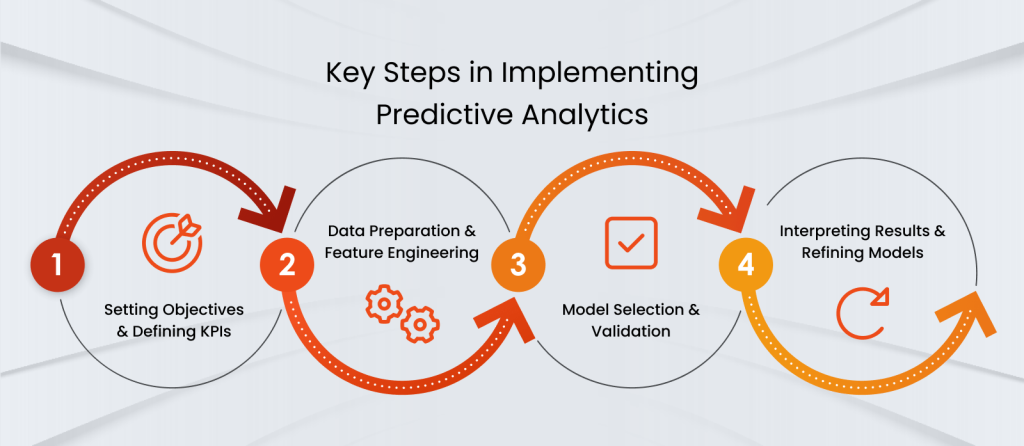 Key Steps in Implementing Predictive Analytics

1

Setting Objectives & Defining KPIs

2

Data Preparation & Feature Engineering

3

Model Selection & Validation

4

Interpreting Results & Refining Models